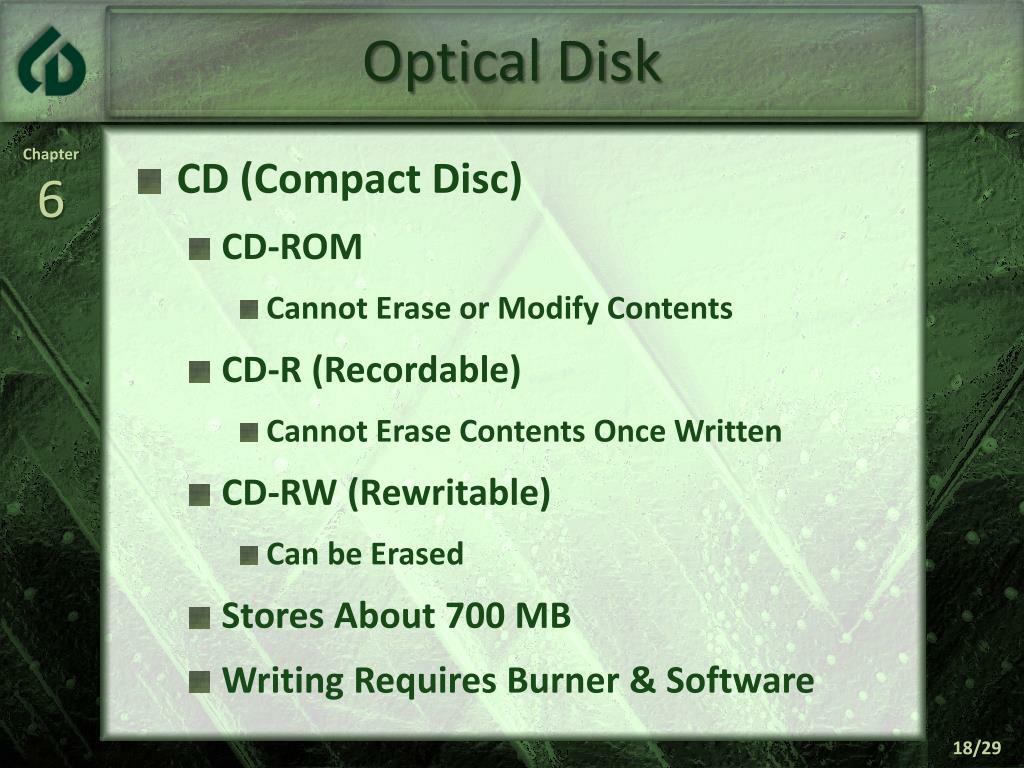 Optical Disk

Chapter
6

CD (Compact Disc)

CD-ROM

Cannot Erase or Modify Contents

CD-R (Recordable)

Cannot Erase Contents Once Written

CD-RW (Rewritable)

Can be Erased

Stores About 700 MB

Writing Requires Burner & Software

18/29